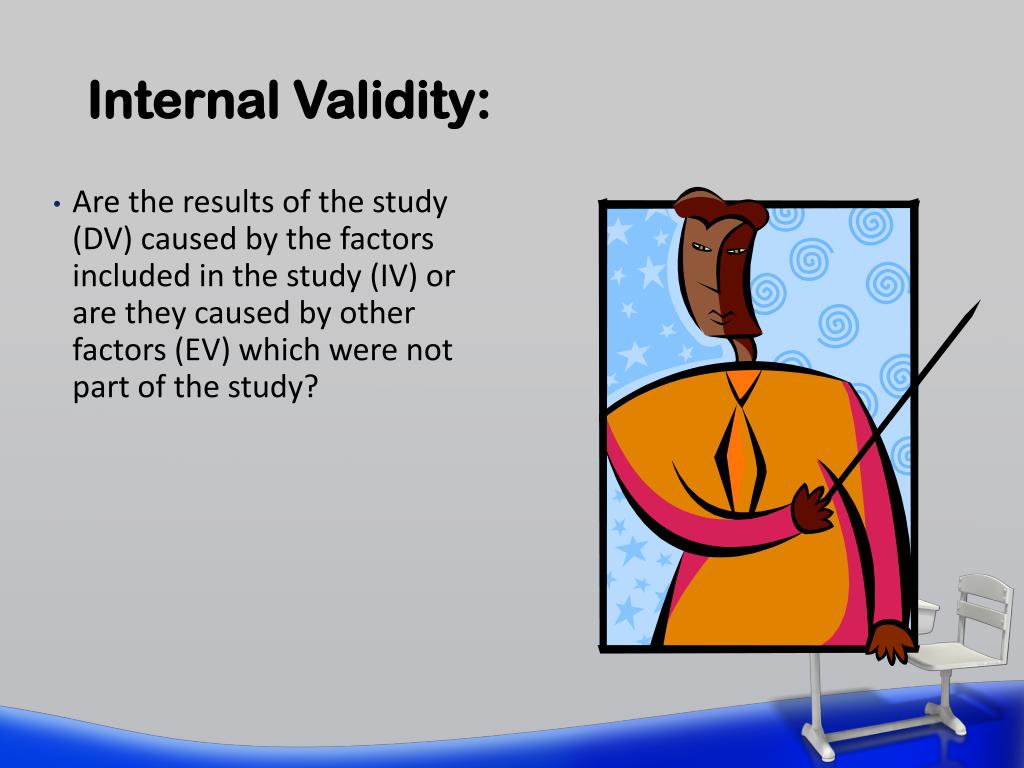 Internal Validity:

• Are the results of the study (DV) caused by the factors included in the study (IV) or are they caused by other factors (EV) which were not part of the study?